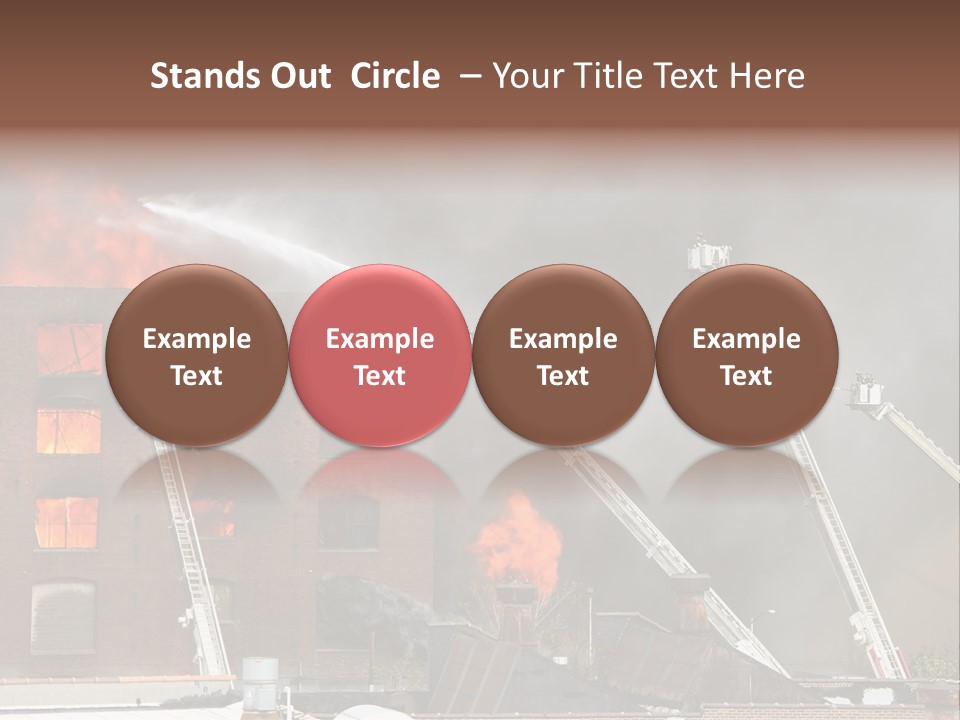 Stands Out Circle – Your Title Text Here

Example Text

Example Text

Example Text

Example Text